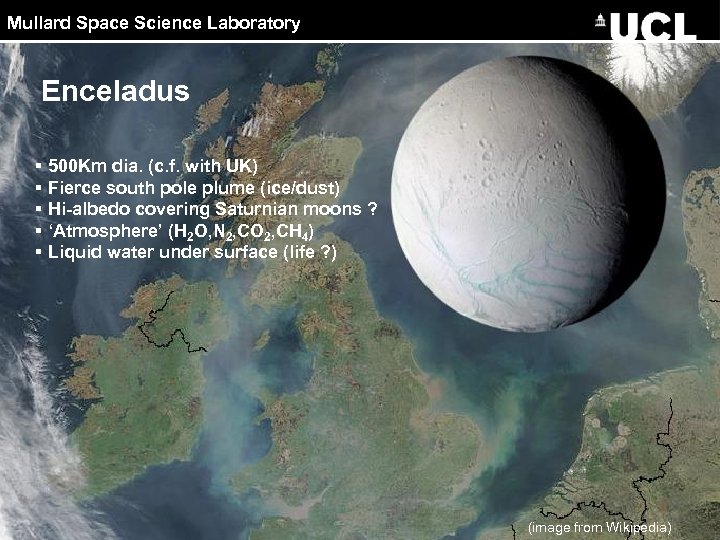 Mullard Space Science Laboratory

UCL

Enceladus

▪ 500Km dia. (c.f. with UK)
▪ Fierce south pole plume (ice/dust)
▪ Hi-albedo covering Saturnian moons ?
▪ 'Atmosphere' ($H_2O$,$N_2$,$CO_2$,$CH_4$)
▪ Liquid water under surface (life ?)

(image from Wikipedia)